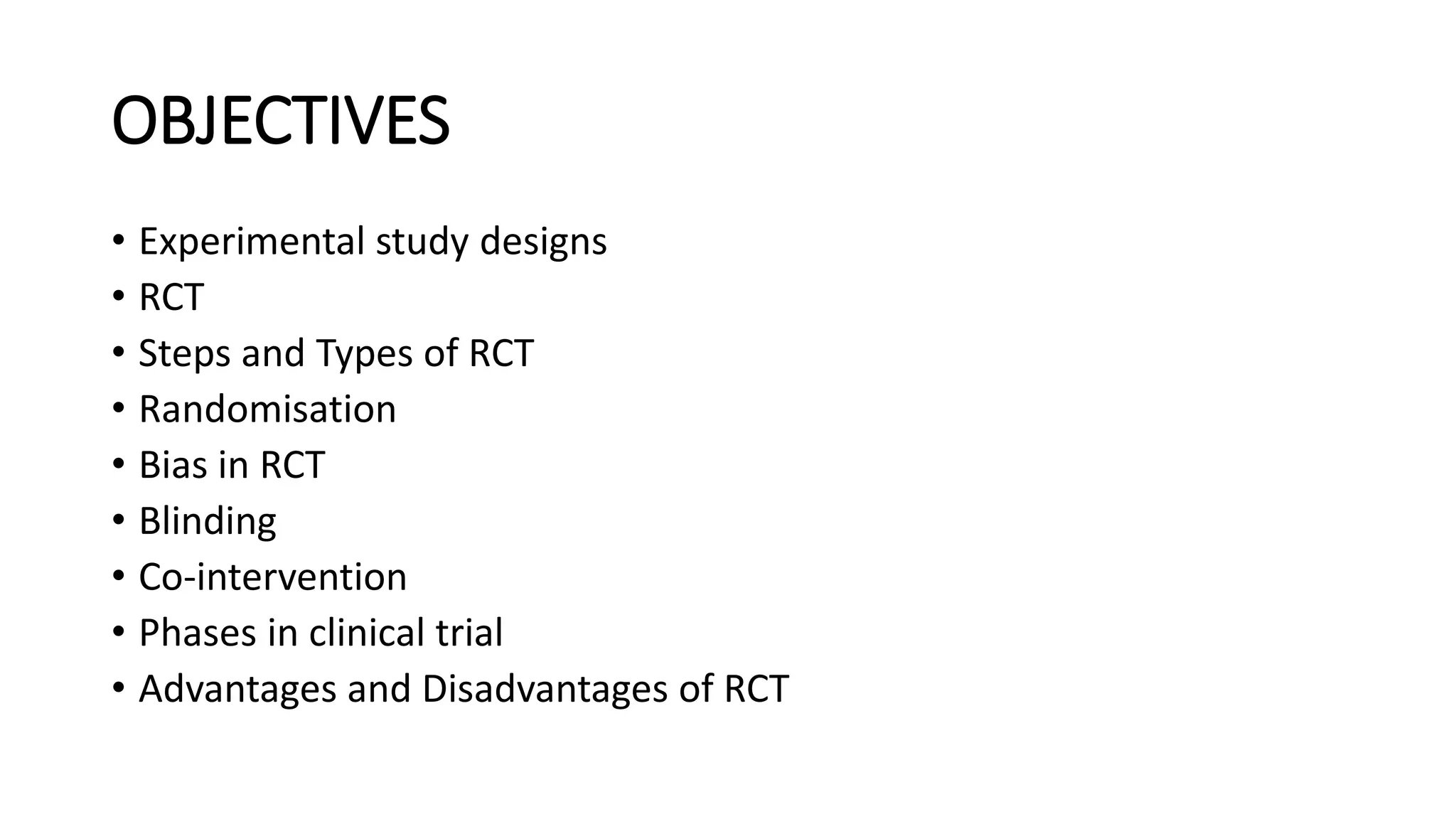 OBJECTIVES

• Experimental study designs
• RCT
• Steps and Types of RCT
• Randomisation
• Bias in RCT
• Blinding
• Co-intervention
• Phases in clinical trial
• Advantages and Disadvantages of RCT